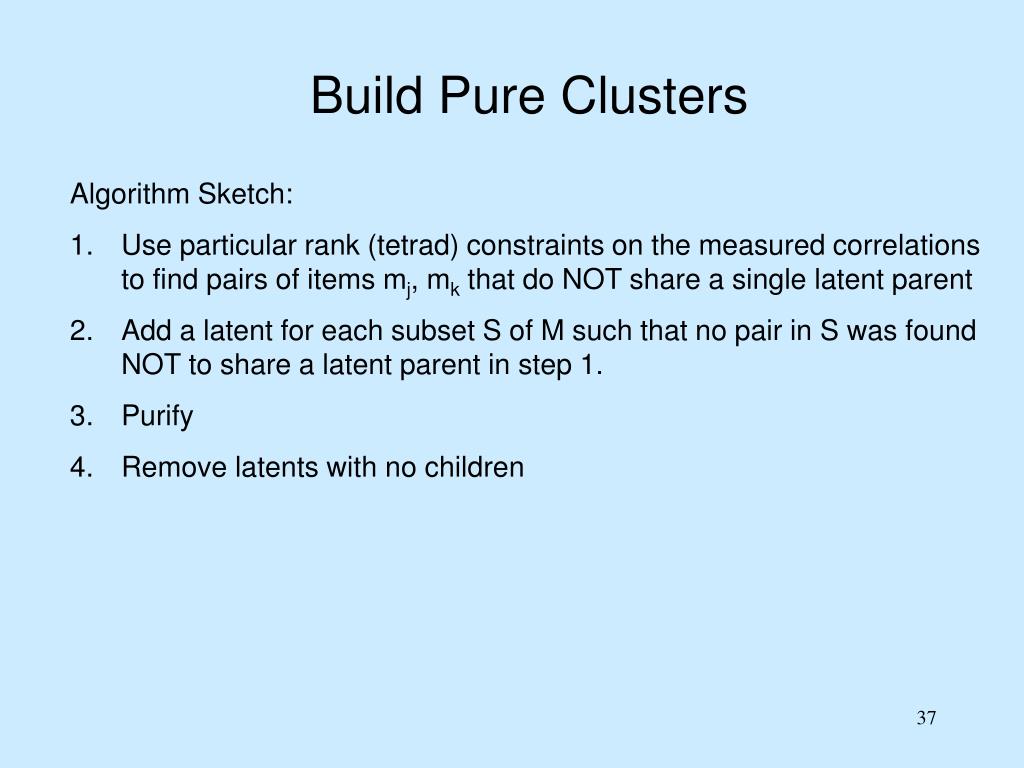 Build Pure Clusters

Algorithm Sketch:

1. Use particular rank (tetrad) constraints on the measured correlations to find pairs of items $m_j$, $m_k$ that do NOT share a single latent parent

2. Add a latent for each subset S of M such that no pair in S was found NOT to share a latent parent in step 1.

3. Purify

4. Remove latents with no children

37